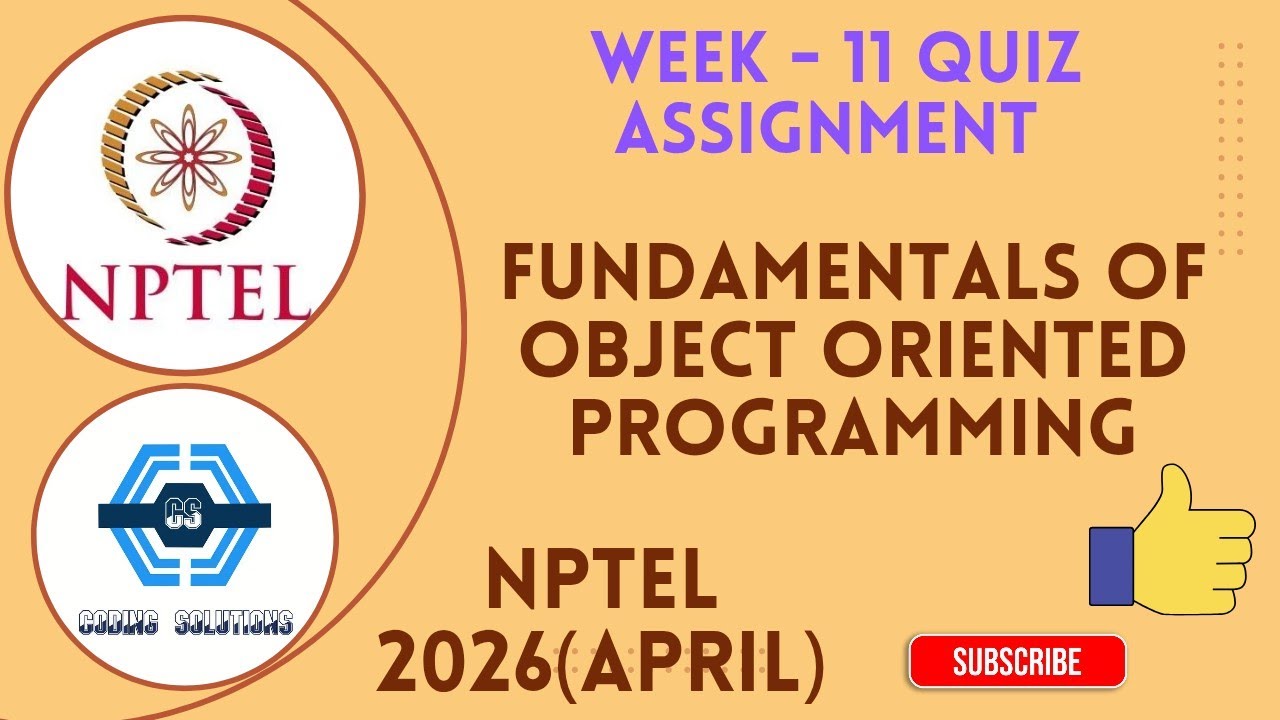 NPTEL

CS

CODING SOLUTIONS

WEEK - 11 QUIZ ASSIGNMENT

FUNDAMENTALS OF OBJECT ORIENTED PROGRAMMING

NPTEL 2026(APRIL)

SUBSCRIBE